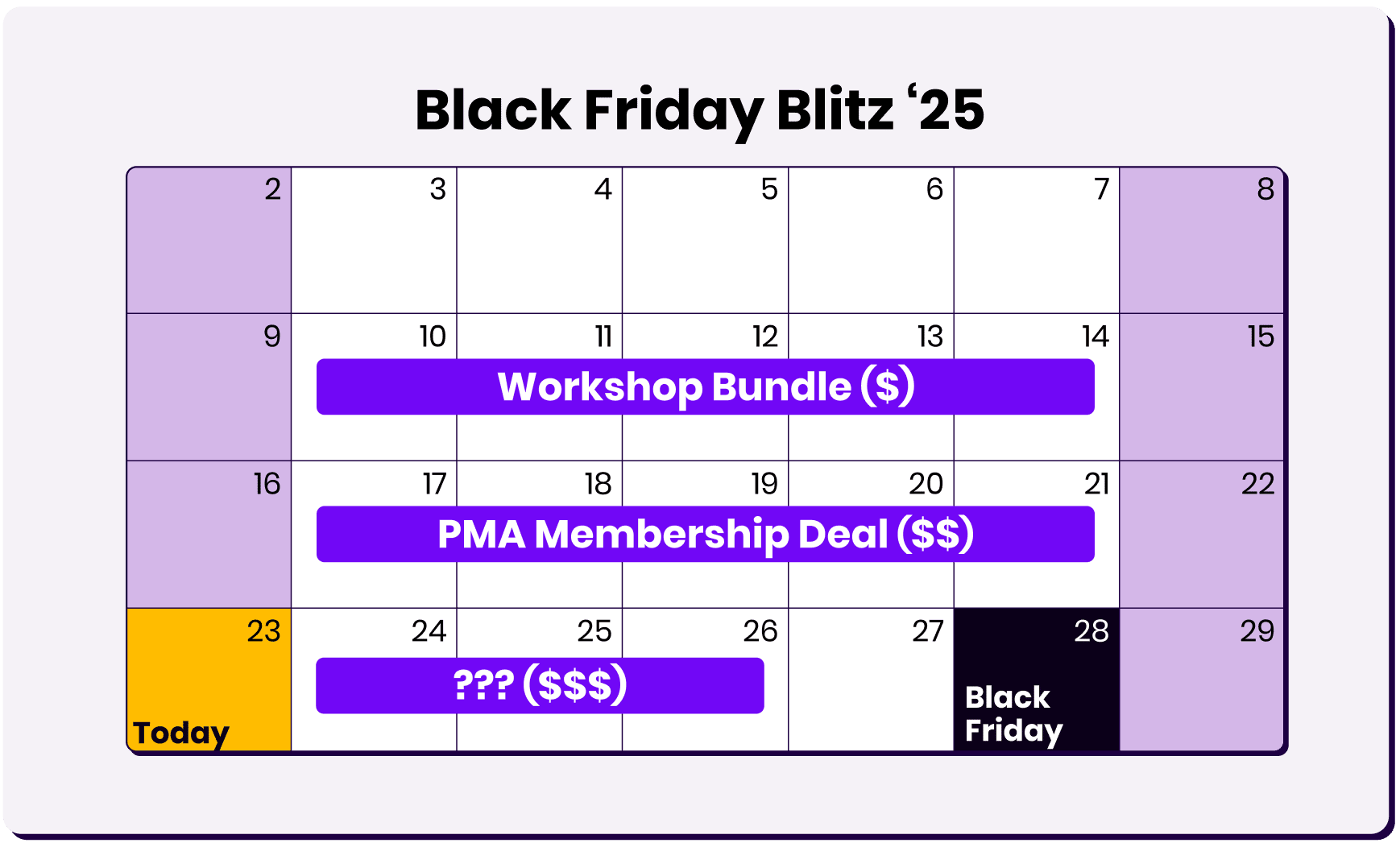 Black Friday Blitz ‘25

| 2 | 3 | 4 | 5 | 6 | 7 | 8 |
|---|---|---|---|---|---|---|
| 9 | 10 | 11 | 12 | 13 | 14 | 15 |
| 16 | 17 | 18 | 19 | 20 | 21 | 22 |
| 23 Today | 24 | 25 | 26 | 27 | 28 Black Friday | 29 |

Workshop Bundle ($)

PMA Membership Deal ($$)

??? ($$$)